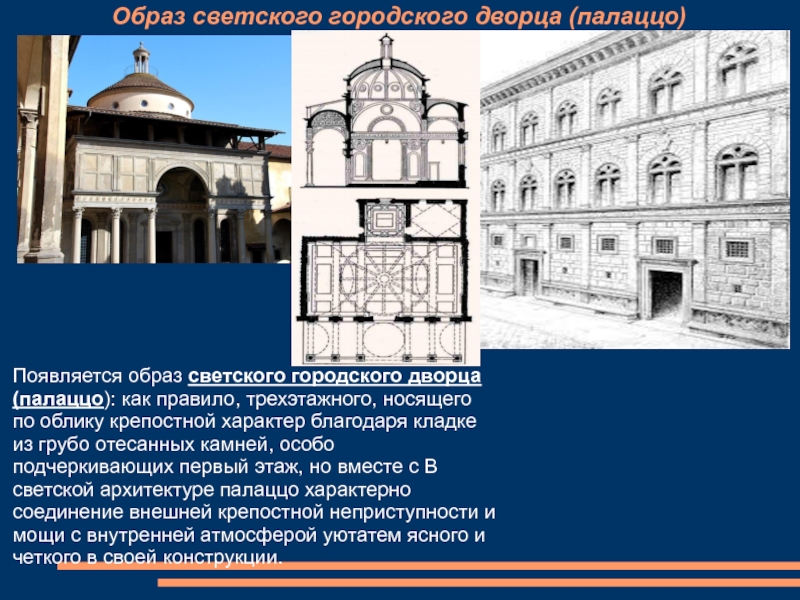 Образ светского городского дворца (палаццо)

Появляется образ светского городского дворца (палаццо): как правило, трехэтажного, носящего по облику крепостной характер благодаря кладке из грубо отесанных камней, особо подчеркивающих первый этаж, но вместе с В светской архитектуре палаццо характерно соединение внешней крепостной неприступности и мощи с внутренней атмосферой уютатем ясного и четкого в своей конструкции.